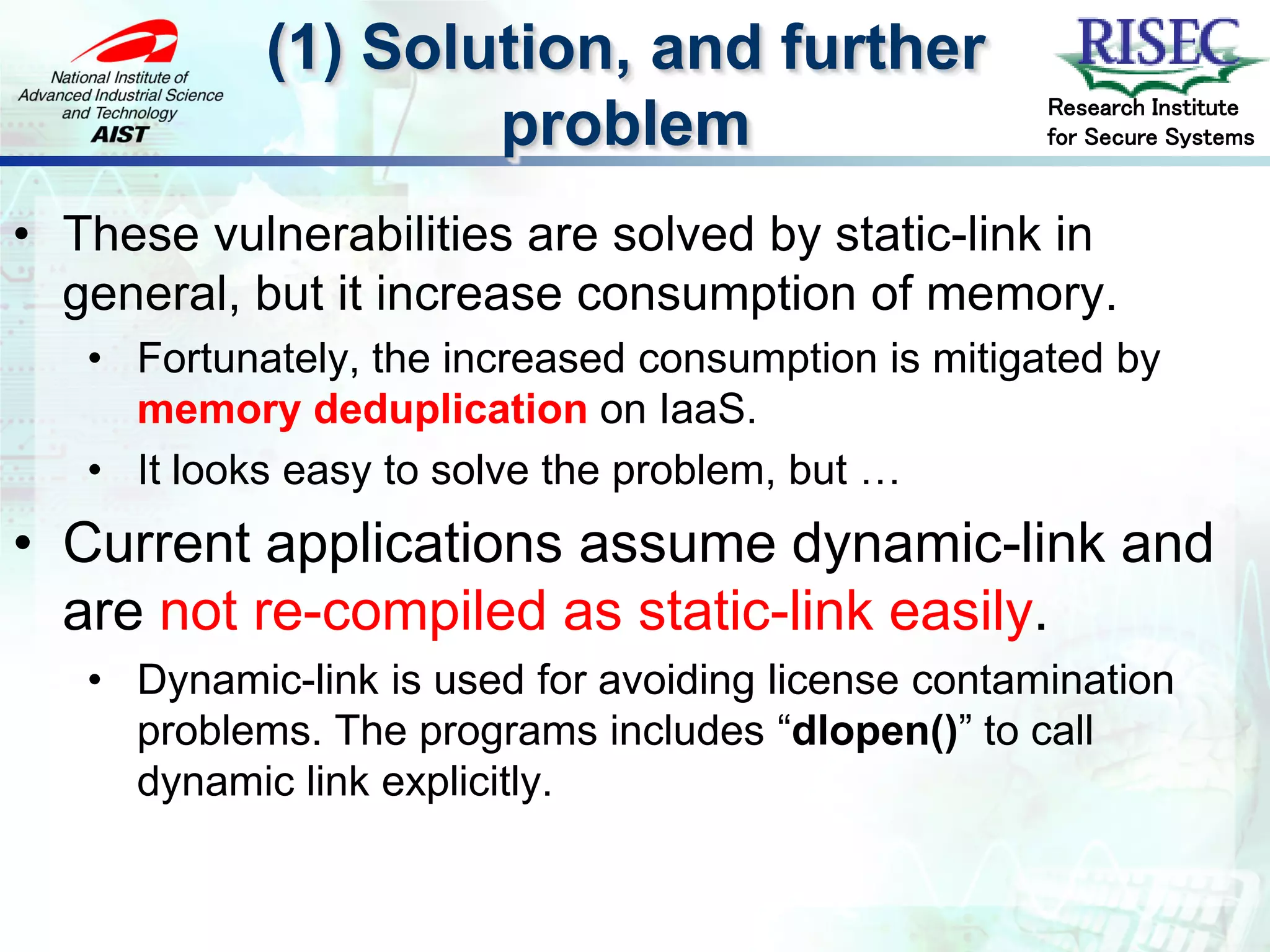 National Institute of Advanced Industrial Science and Technology
AIST

(1) Solution, and further problem

RISEC
Research Institute for Secure Systems

• These vulnerabilities are solved by static-link in general, but it increase consumption of memory.
• Fortunately, the increased consumption is mitigated by memory deduplication on IaaS.
• It looks easy to solve the problem, but …
• Current applications assume dynamic-link and are not re-compiled as static-link easily.
• Dynamic-link is used for avoiding license contamination problems. The programs includes “dlopen()” to call dynamic link explicitly.